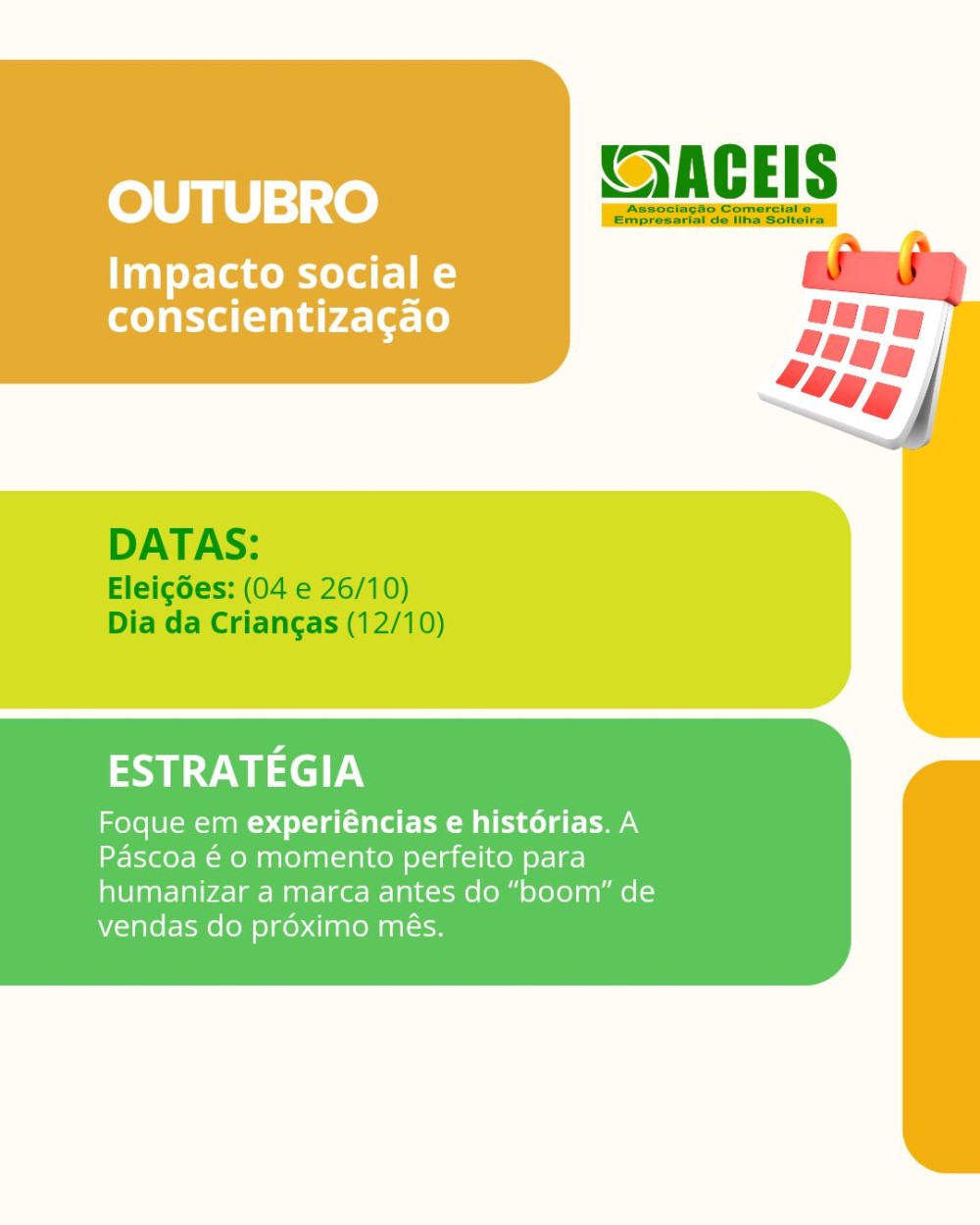 OUTUBRO

Impacto social e conscientização

ACEIS
Associação Comercial e Empresarial de Ilha Solteira

DATAS:
Eleições: (04 e 26/10)
Dia da Crianças (12/10)

ESTRATÉGIA

Foque em experiências e histórias. A Páscoa é o momento perfeito para humanizar a marca antes do “boom” de vendas do próximo mês.